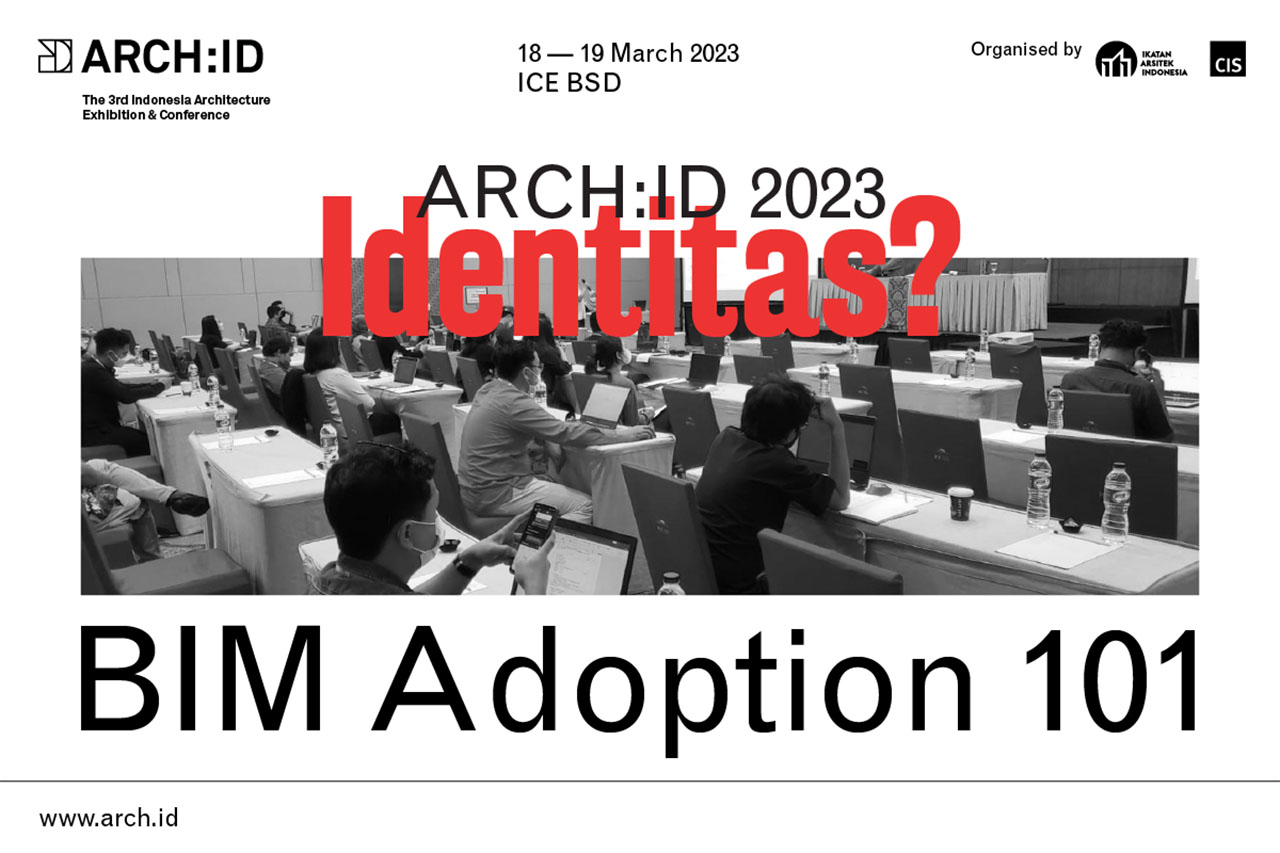 ARCH:ID

The 3rd Indonesia Architecture Exhibition & Conference

18 — 19 March 2023
ICE BSD

Organised by IKATAN ARSITEK INDONESIA CIS

ARCH:ID 2023
Identitas?

BIM Adoption 101

www.arch.id